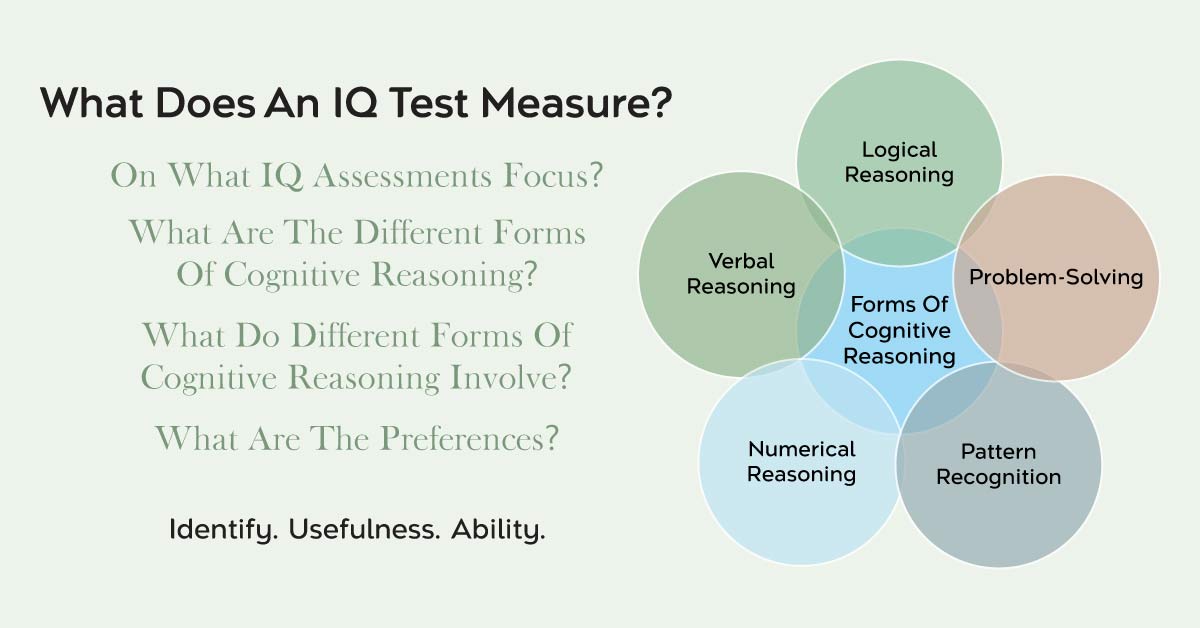 What Does An IQ Test Measure?

On What IQ Assessments Focus?

What Are The Different Forms Of Cognitive Reasoning?

What Do Different Forms Of Cognitive Reasoning Involve?

What Are The Preferences?

Identify. Usefulness. Ability.

Logical Reasoning

Verbal Reasoning

Problem-Solving

Forms Of Cognitive Reasoning

Numerical Reasoning

Pattern Recognition